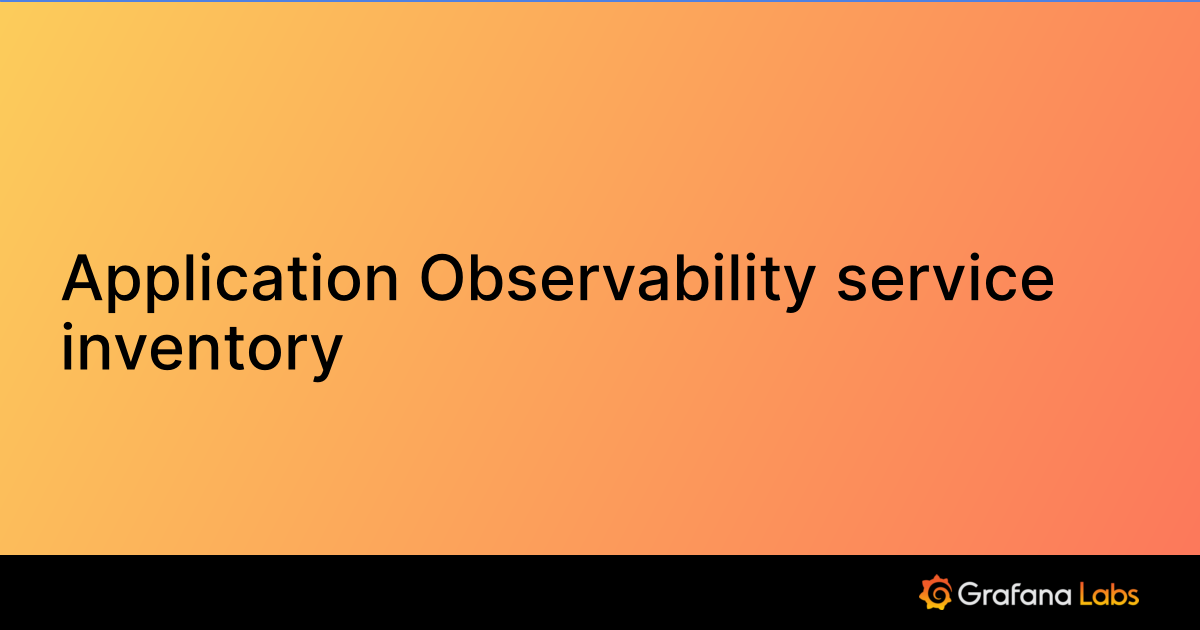 Application Observability service inventory

Grafana Labs